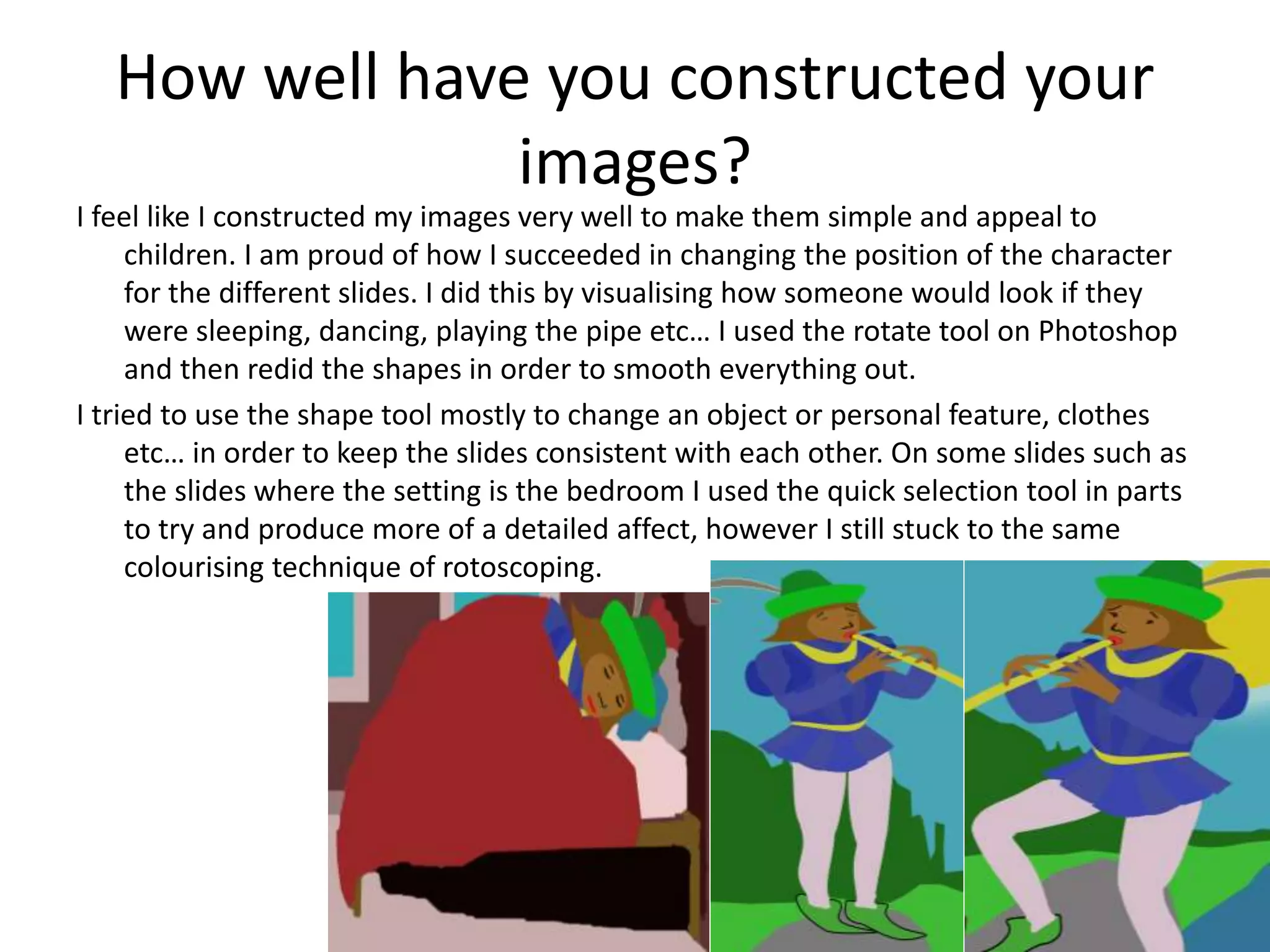 How well have you constructed your images?

I feel like I constructed my images very well to make them simple and appeal to children. I am proud of how I succeeded in changing the position of the character for the different slides. I did this by visualising how someone would look if they were sleeping, dancing, playing the pipe etc… I used the rotate tool on Photoshop and then redid the shapes in order to smooth everything out.

I tried to use the shape tool mostly to change an object or personal feature, clothes etc… in order to keep the slides consistent with each other. On some slides such as the slides where the setting is the bedroom I used the quick selection tool in parts to try and produce more of a detailed affect, however I still stuck to the same colourising technique of rotoscoping.